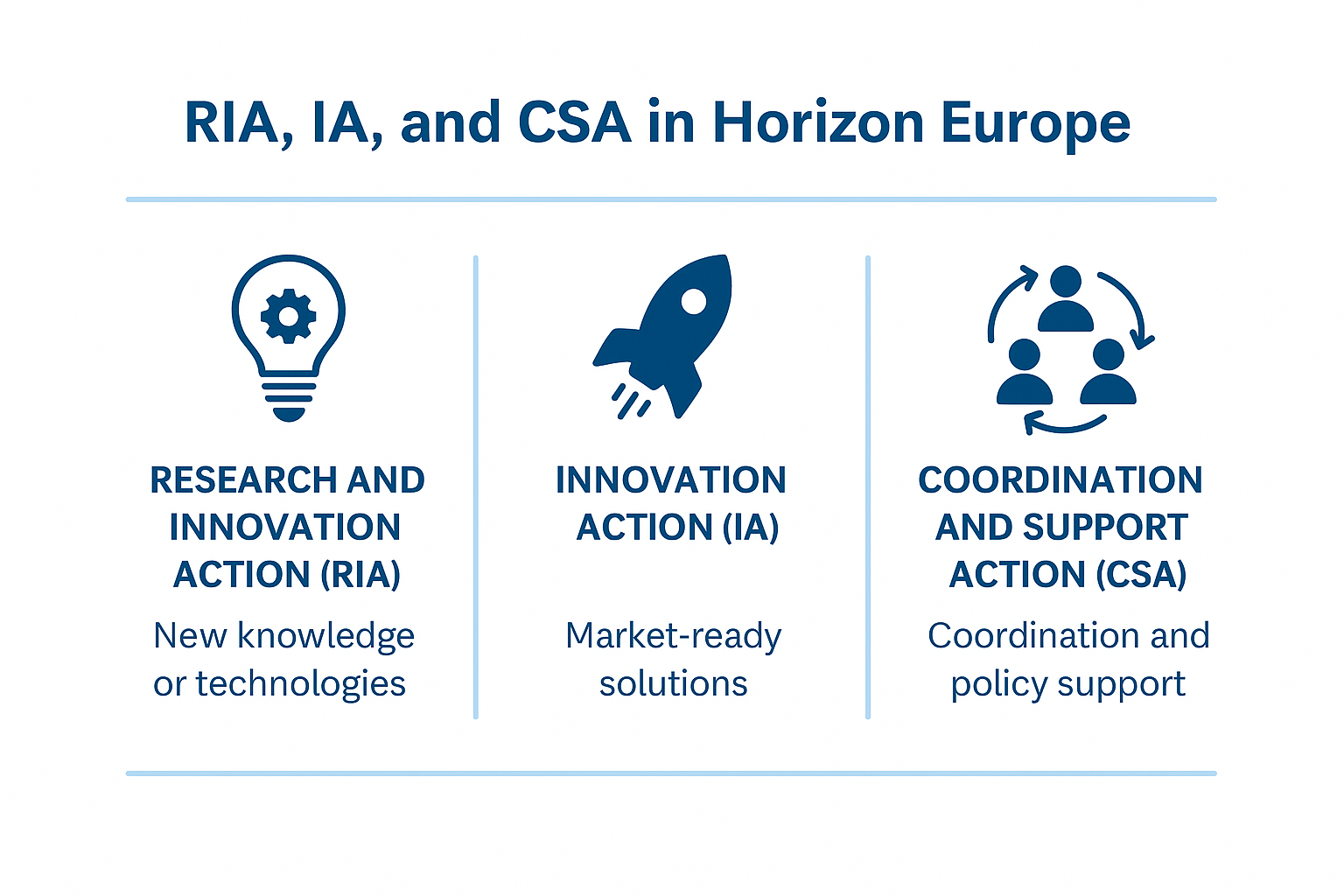 RIA, IA, and CSA in Horizon Europe

RESEARCH AND INNOVATION ACTION (RIA)

New knowledge or technologies

INNOVATION ACTION (IA)

Market-ready solutions

COORDINATION AND SUPPORT ACTION (CSA)

Coordination and policy support